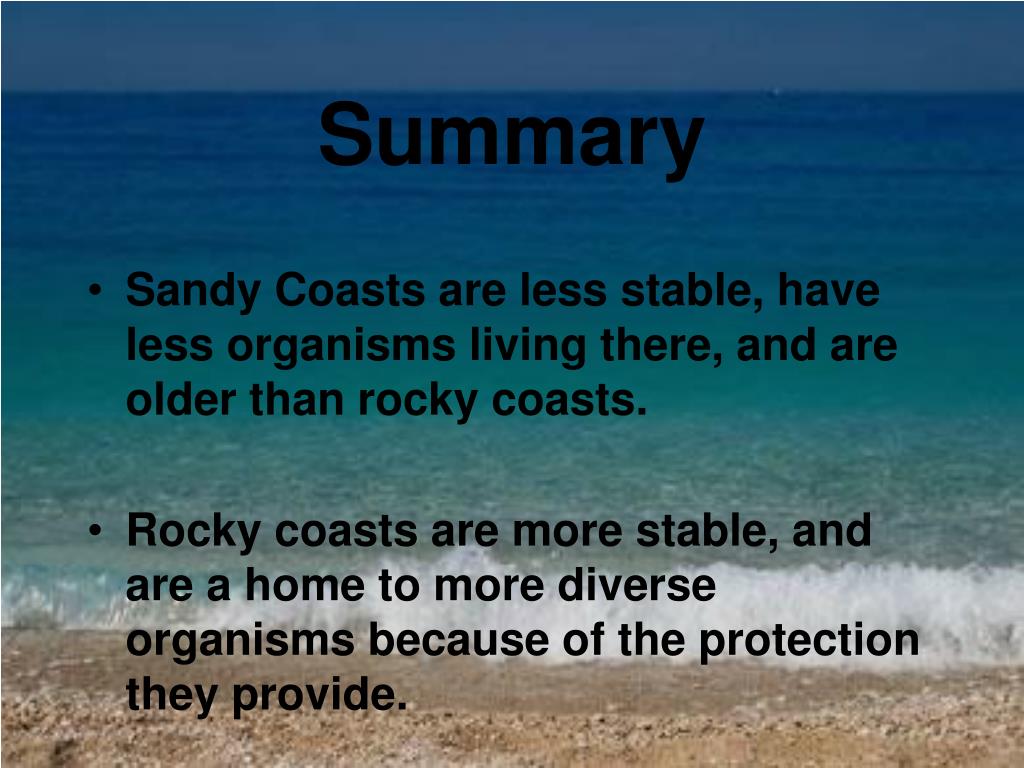 Summary

• Sandy Coasts are less stable, have less organisms living there, and are older than rocky coasts.

• Rocky coasts are more stable, and are a home to more diverse organisms because of the protection they provide.